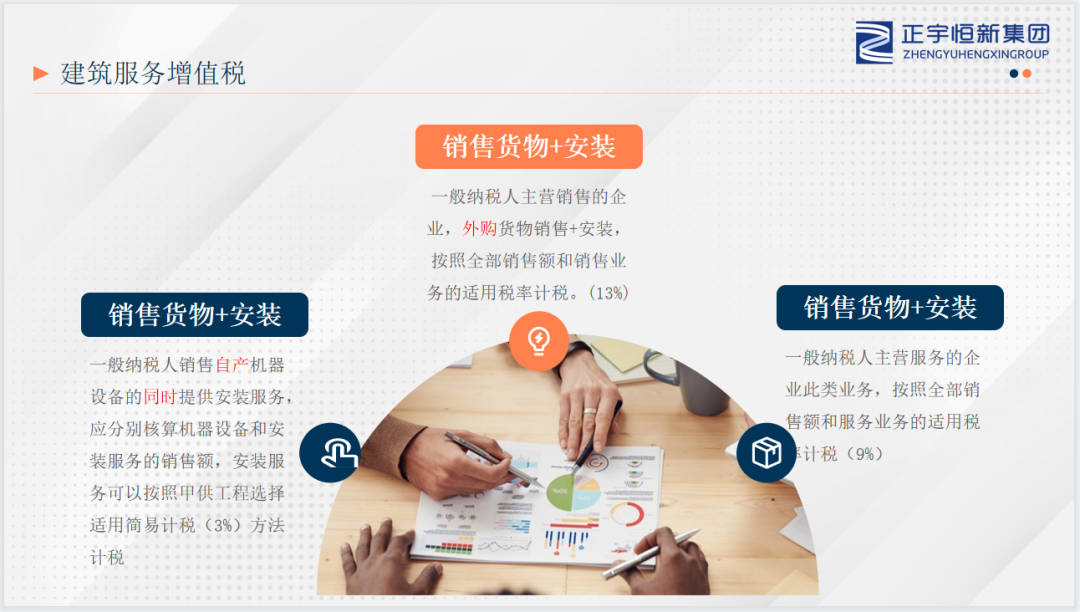 建筑服务增值税

正宇恒新集团
ZHENGYUHENGXINGROUP

销售货物+安装

一般纳税人主营销售的企业，外购货物销售+安装，按照全部销售额和销售业务的适用税率计税。(13%)

销售货物+安装

一般纳税人销售自产机器设备的同时提供安装服务，应分别核算机器设备和安装服务的销售额，安装服务可以按照甲供工程选择适用简易计税（3%）方法计税

销售货物+安装

一般纳税人主营服务的企业此类业务，按照全部销售额和服务业务的适用税率计税（9%）